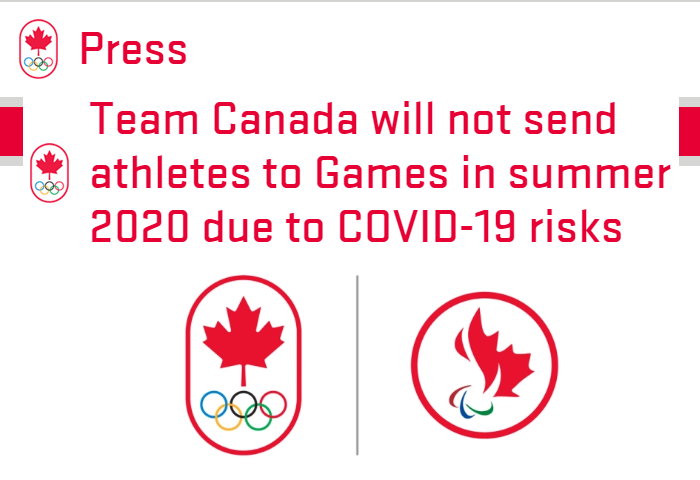 Press

Team Canada will not send athletes to Games in summer 2020 due to COVID-19 risks